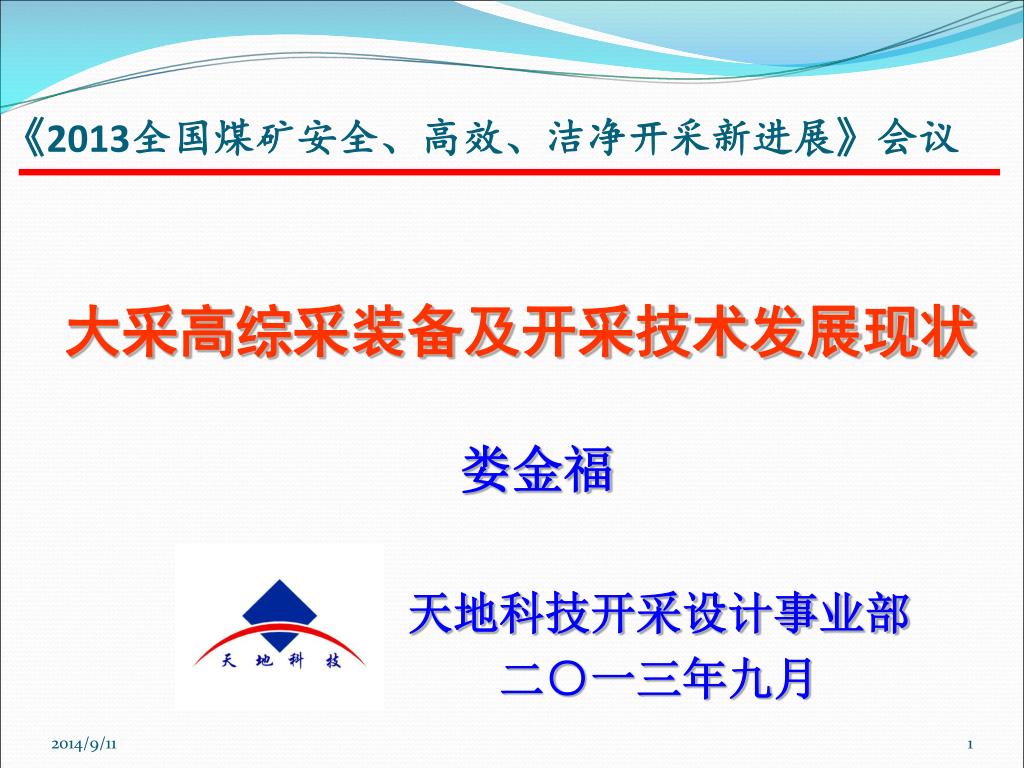 《2013全国煤矿安全、高效、洁净开采新进展》会议

大采高综采装备及开采技术发展现状

娄金福

天 地 科 技

天地科技开采设计事业部
二〇一三年九月

2014/9/11

1